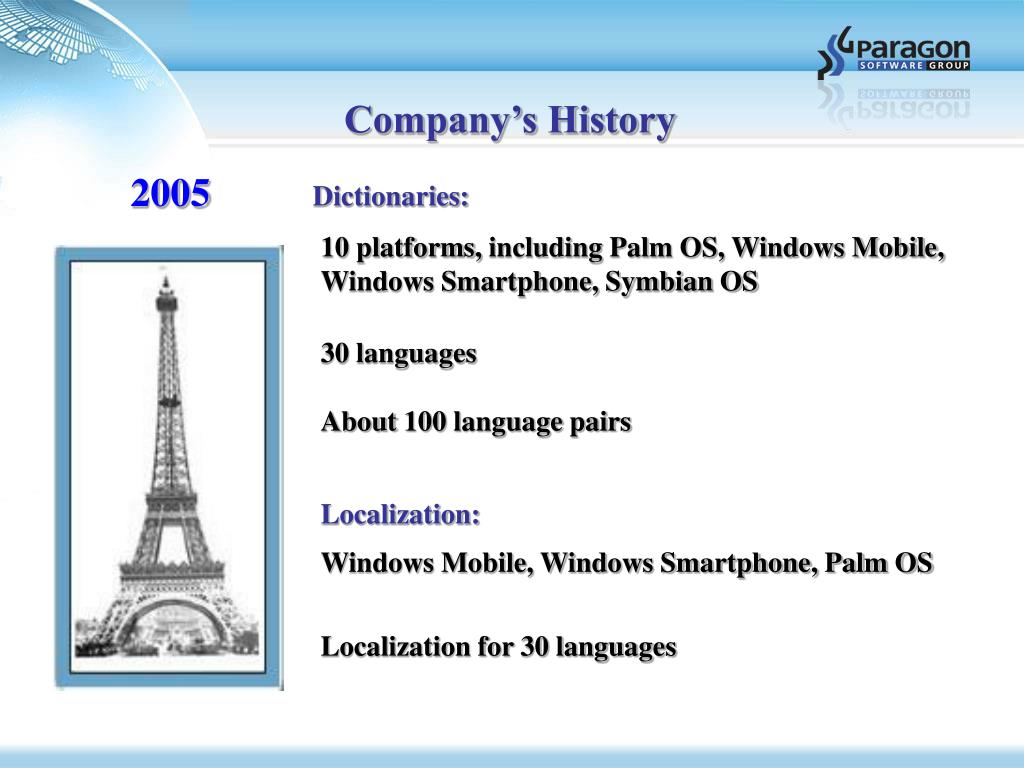 paragon
SOFTWARE GROUP

Company's History

2005

Dictionaries:

10 platforms, including Palm OS, Windows Mobile, Windows Smartphone, Symbian OS

30 languages

About 100 language pairs

Localization:

Windows Mobile, Windows Smartphone, Palm OS

Localization for 30 languages